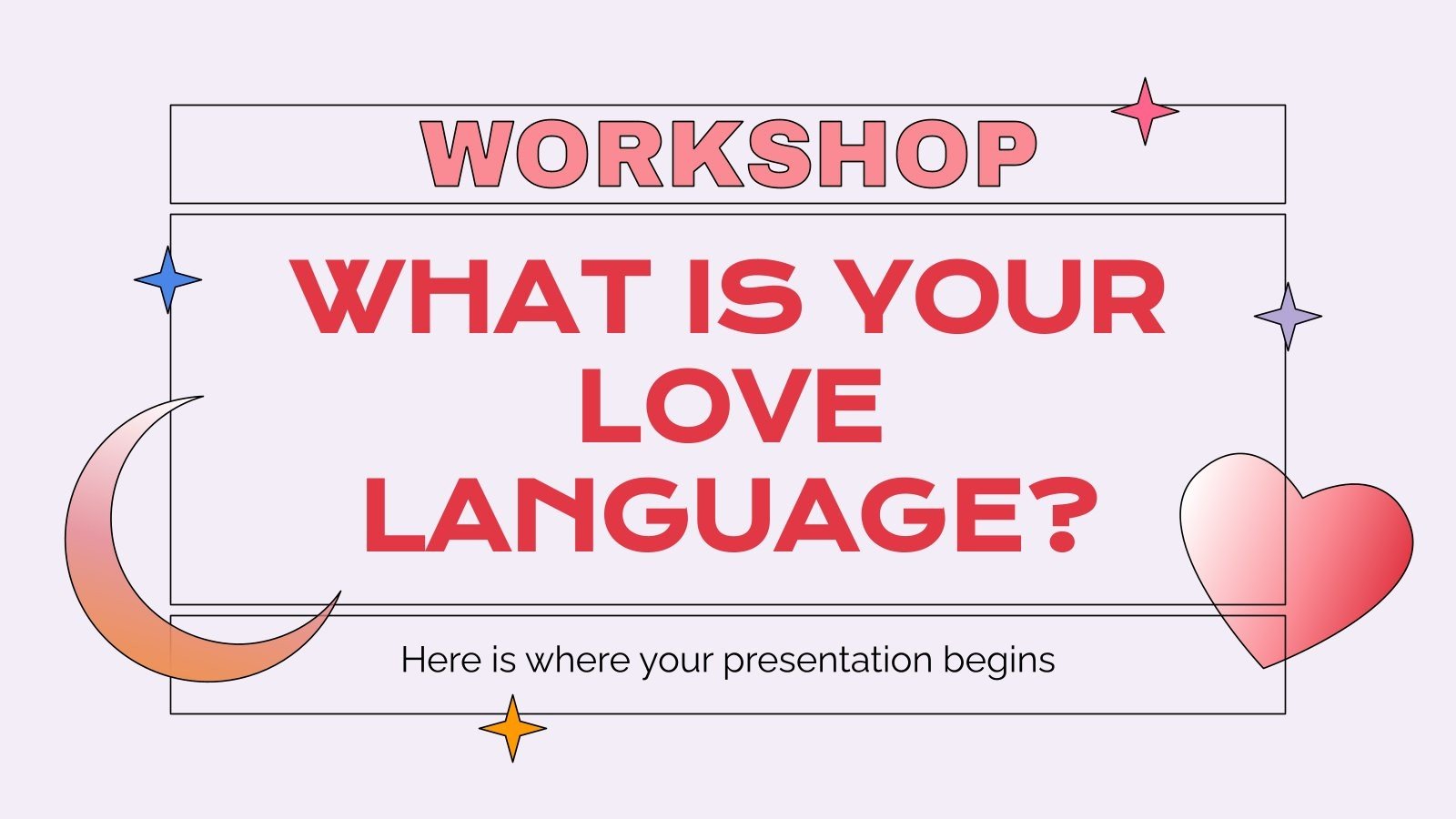 WORKSHOP

WHAT IS YOUR LOVE LANGUAGE?

Here is where your presentation begins